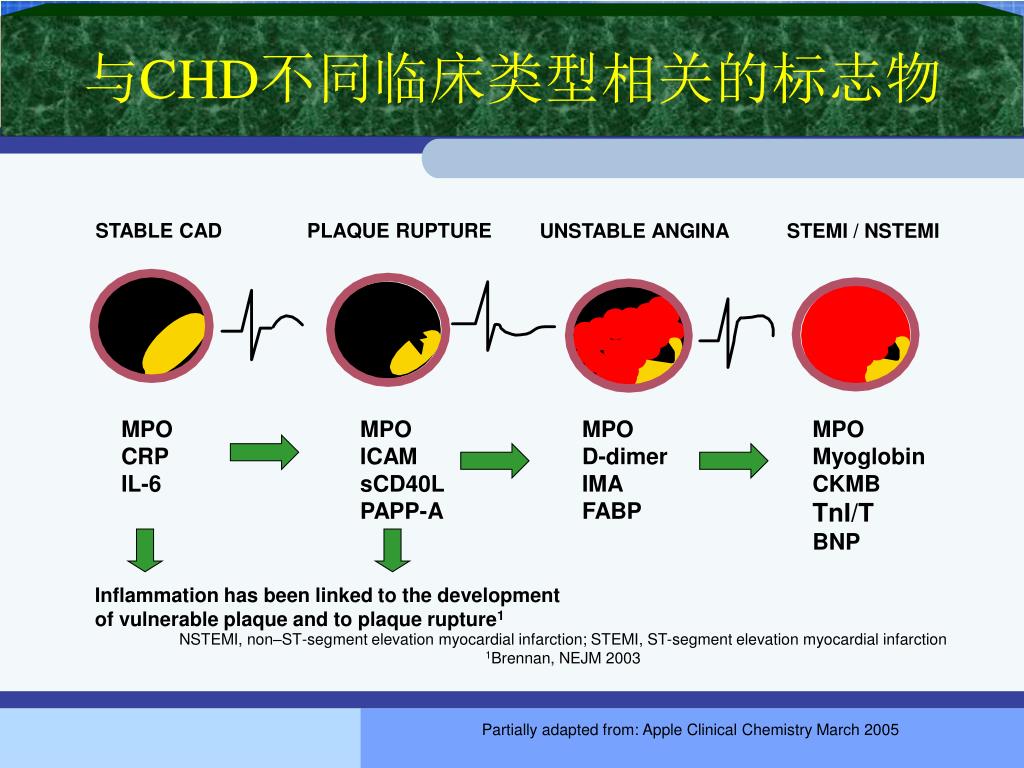 与CHD不同临床类型相关的标志物

STABLE CAD

PLAQUE RUPTURE

UNSTABLE ANGINA

STEMI / NSTEMI

MPO
CRP
IL-6

MPO
ICAM
sCD40L
PAPP-A

MPO
D-dimer
IMA
FABP

MPO
Myoglobin
CKMB
TnI/T
BNP

Inflammation has been linked to the development of vulnerable plaque and to plaque rupture$^1$

NSTEMI, non–ST-segment elevation myocardial infarction; STEMI, ST-segment elevation myocardial infarction

$^1$Brennan, NEJM 2003

Partially adapted from: Apple Clinical Chemistry March 2005